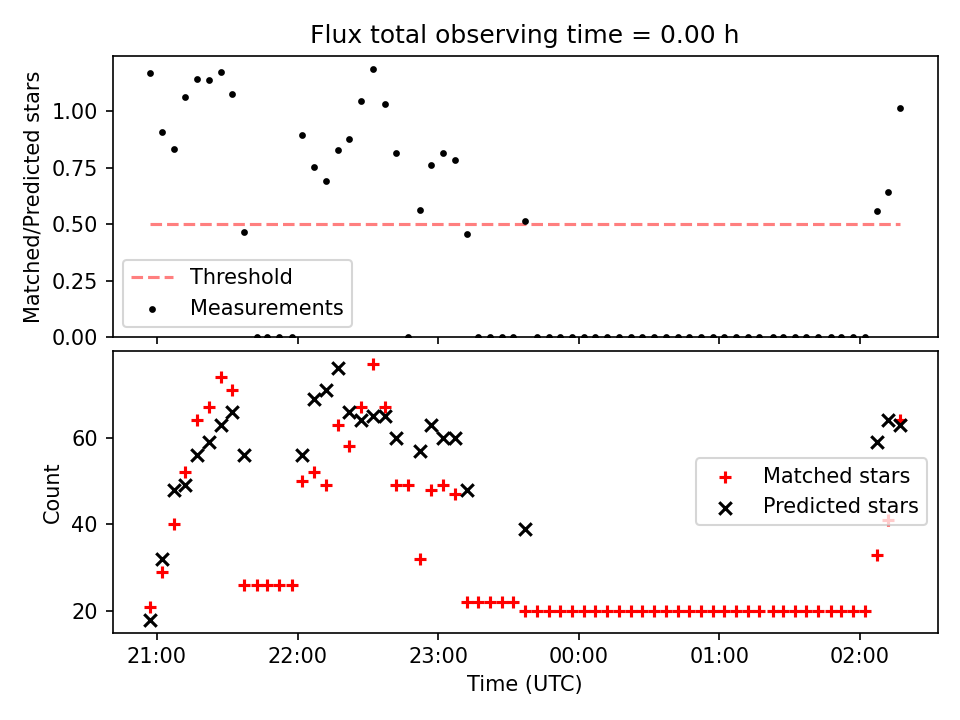 Flux total observing time = 0.00 h

Matched/Predicted stars

1.00
0.75
0.50
0.25
0.00

Threshold
Measurements

Count

60
40
20

Matched stars
Predicted stars

21:00
22:00
23:00
00:00
01:00
02:00

Time (UTC)